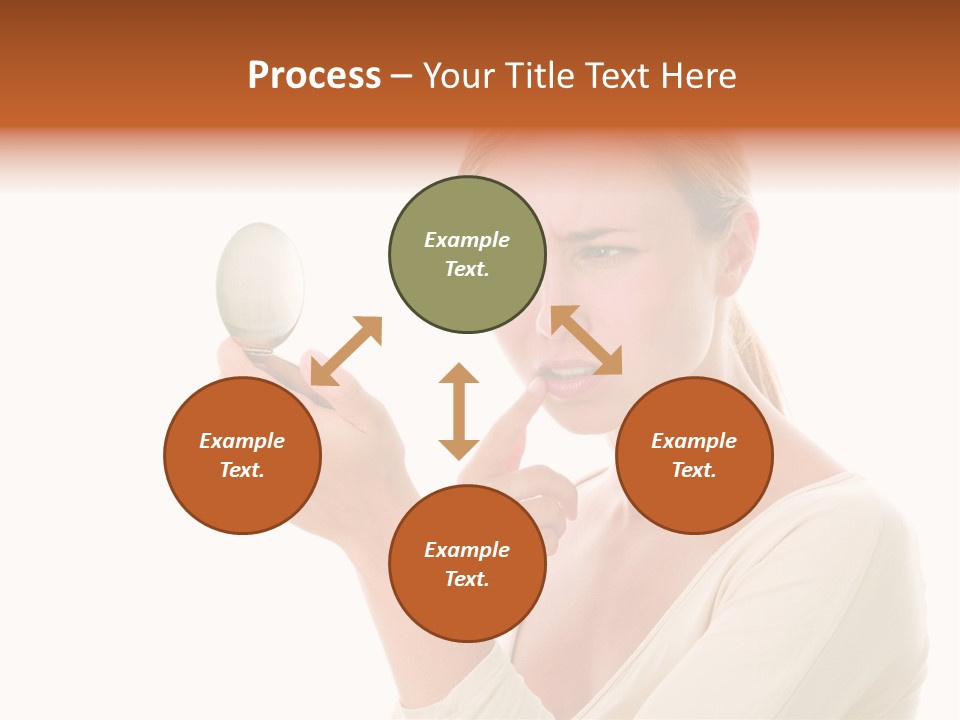 Process – Your Title Text Here

Example Text.

Example Text.

Example Text.

Example Text.